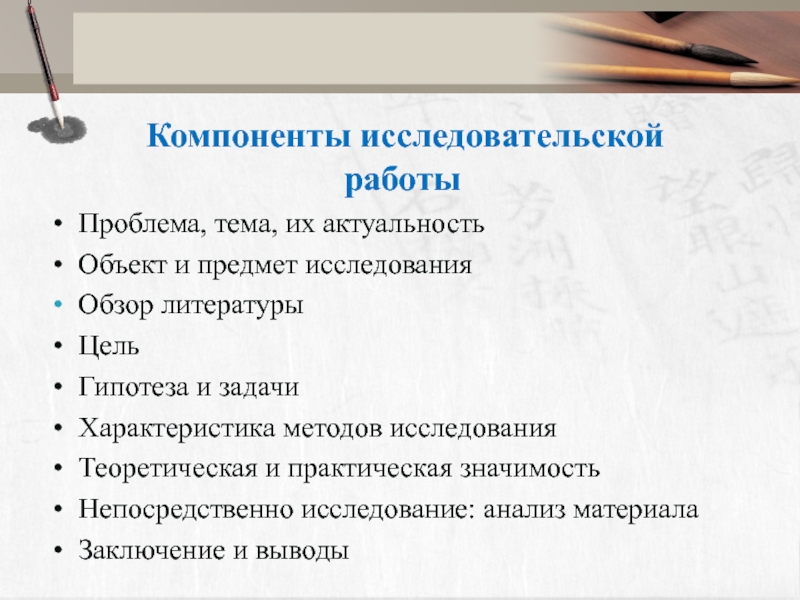 Компоненты исследовательской работы

• Проблема, тема, их актуальность
• Объект и предмет исследования
• Обзор литературы
• Цель
• Гипотеза и задачи
• Характеристика методов исследования
• Теоретическая и практическая значимость
• Непосредственно исследование: анализ материала
• Заключение и выводы